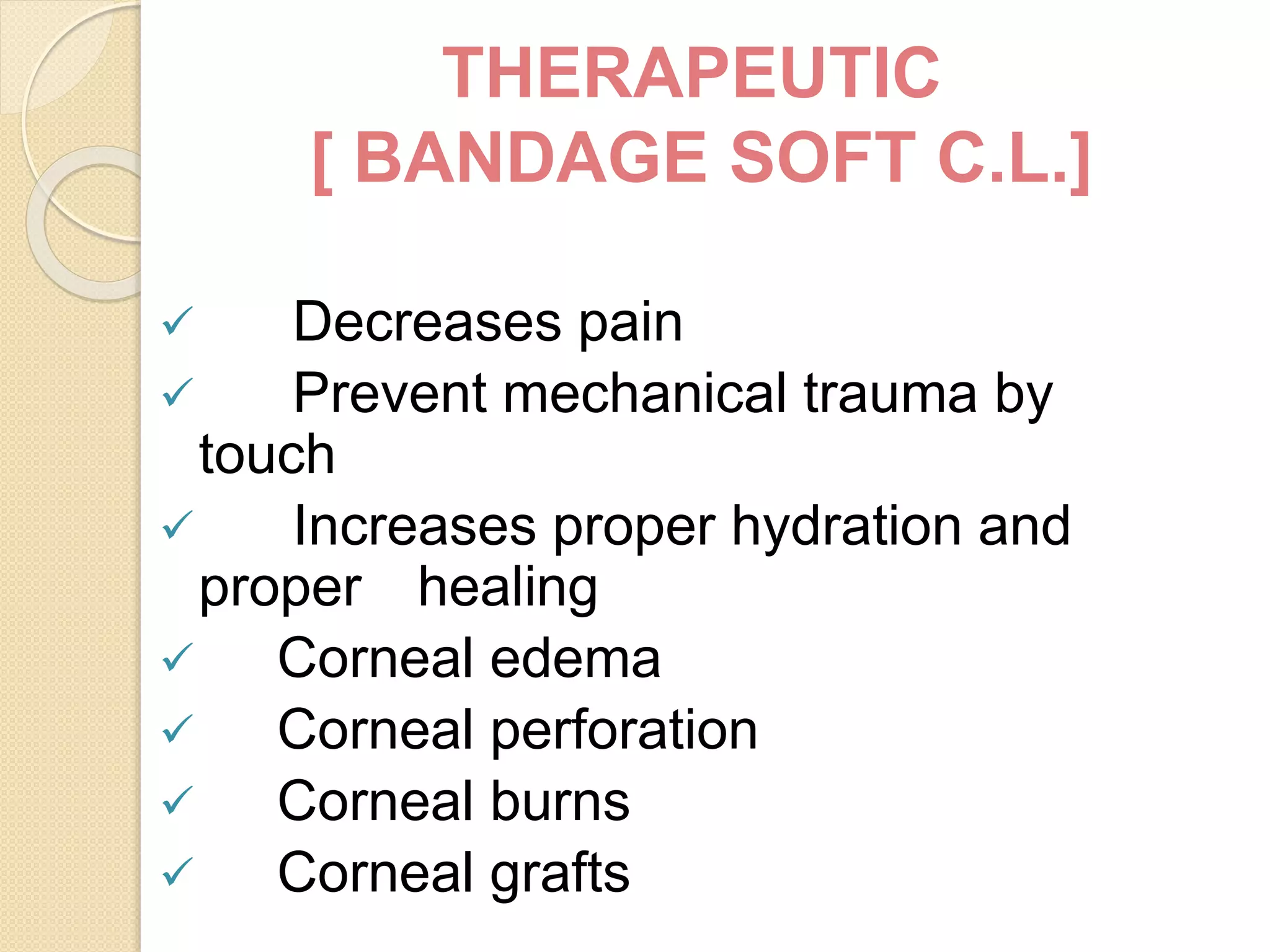 THERAPEUTIC
[ BANDAGE SOFT C.L.]

✓ Decreases pain
✓ Prevent mechanical trauma by touch
✓ Increases proper hydration and proper healing
✓ Corneal edema
✓ Corneal perforation
✓ Corneal burns
✓ Corneal grafts